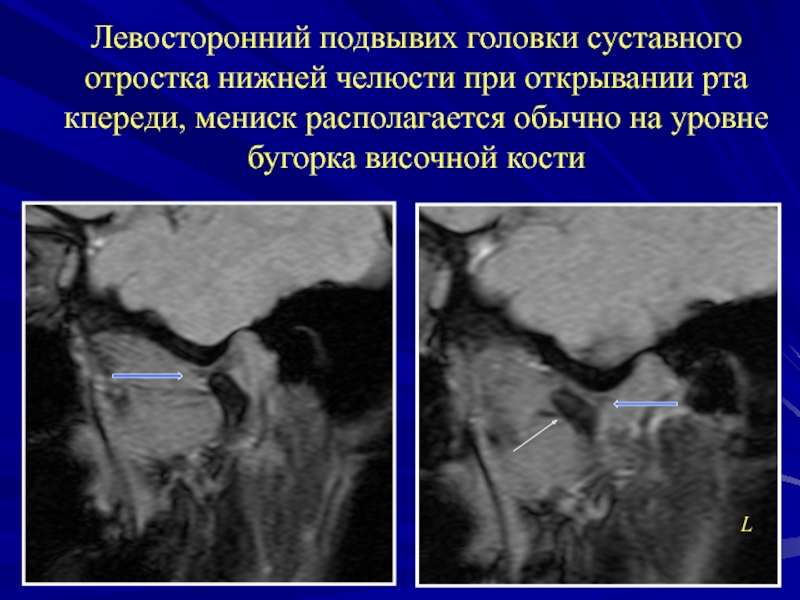 Левосторонний подвывих головки суставного отростка нижней челюсти при открывании рта кпереди, мениск располагается обычно на уровне бугорка височной кости

L